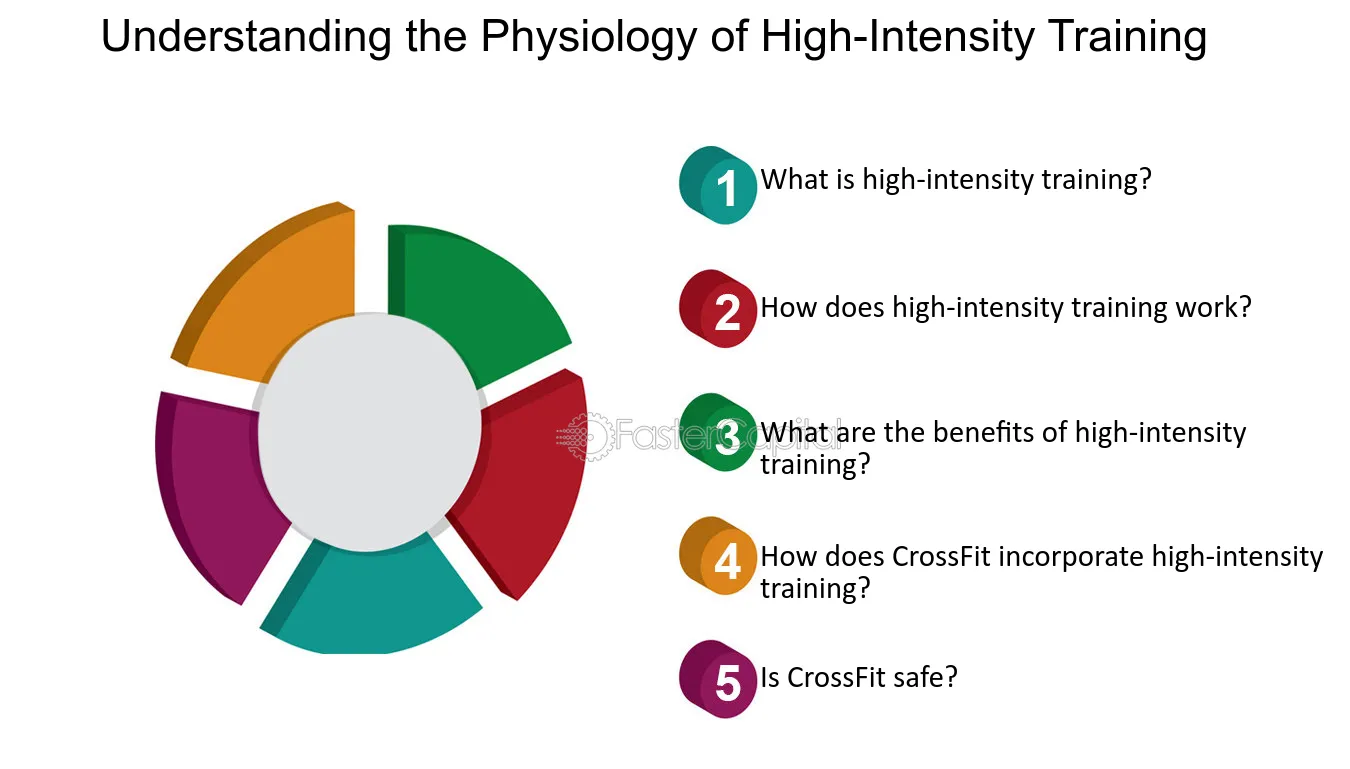 Understanding the Physiology of High-Intensity Training

1 What is high-intensity training?

2 How does high-intensity training work?

3 What are the benefits of high-intensity training?

4 How does CrossFit incorporate high-intensity training?

5 Is CrossFit safe?

FasterCapital